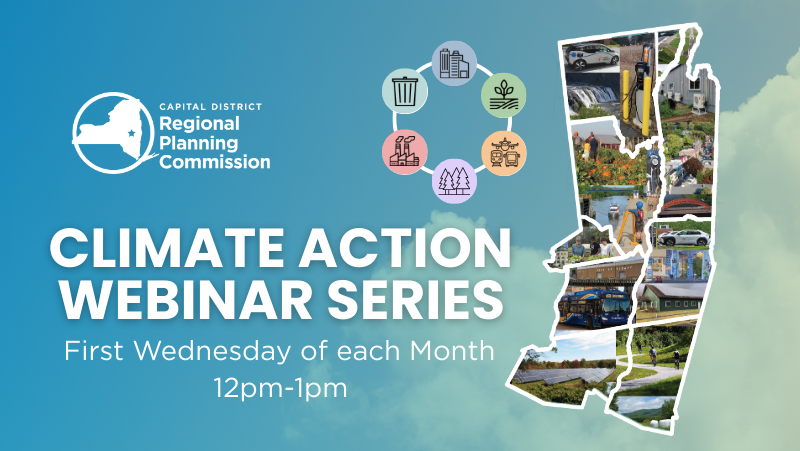 CAPITAL DISTRICT
Regional Planning Commission

CLIMATE ACTION WEBINAR SERIES

First Wednesday of each Month
12pm-1pm